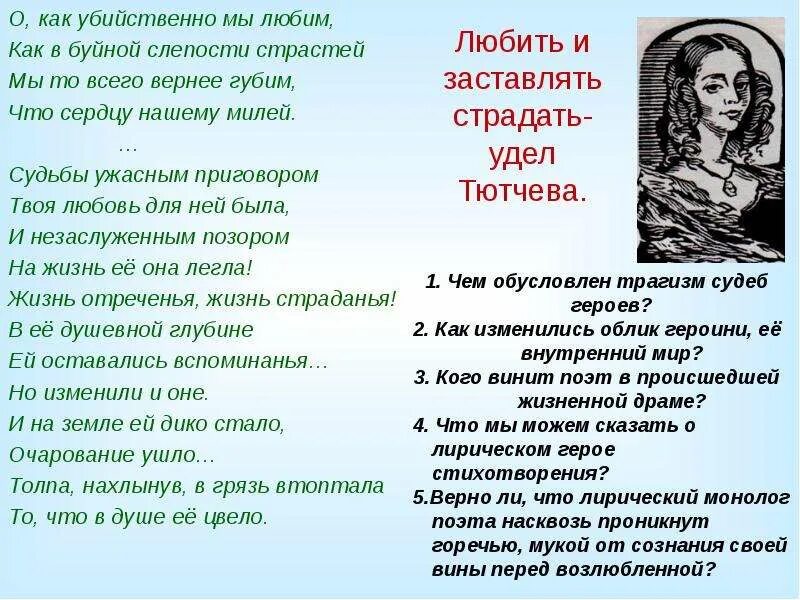 О, как убийственно мы любим,
Как в буйной слепости страстей
Мы то всего вернее губим,
Что сердцу нашему милей.
…
Судьбы ужасным приговором
Твоя любовь для ней была,
И незаслуженным позором
На жизнь её она легла!
Жизнь отреченья, жизнь страданья!
В её душевной глубине
Ей оставались вспоминанья…
Но изменили и оне.
И на земле ей дико стало,
Очарование ушло…
Толпа, нахлынув, в грязь втоптала
То, что в душе её цвело.

Любить и заставлять страдать- удел Тютчева.

1. Чем обусловлен трагизм судеб героев?
2. Как изменились облик героини, её внутренний мир?
3. Кого винит поэт в происшедшей жизненной драме?
4. Что мы можем сказать о лирическом герое стихотворения?
5.Верно ли, что лирический монолог поэта насквозь проникнут горечью, мукой от сознания своей вины перед возлюбленной?